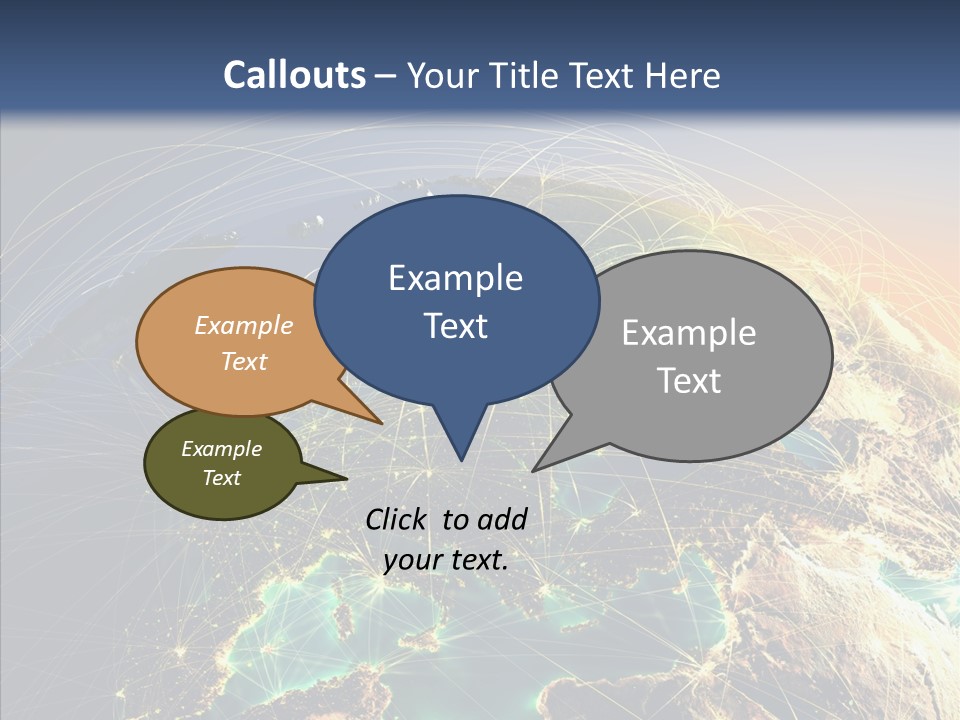 Callouts – Your Title Text Here

Example Text

Example Text

Example Text

Example Text

Click to add your text.